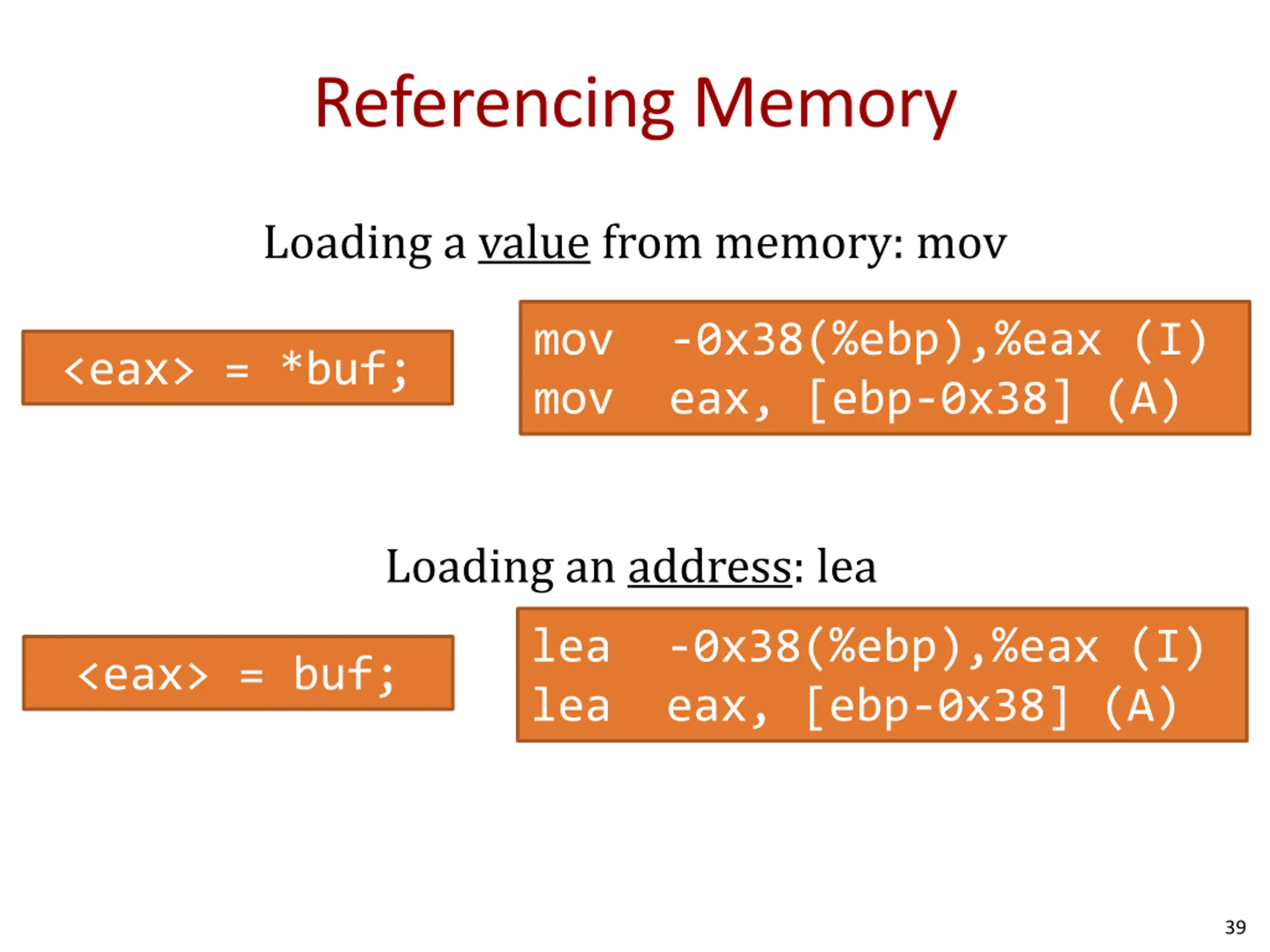 Referencing Memory

Loading a value from memory: mov

<eax> = *buf;

mov -0x38(%ebp),%eax (I)
mov eax, [ebp-0x38] (A)

Loading an address: lea

<eax> = buf;

lea -0x38(%ebp),%eax (I)
lea eax, [ebp-0x38] (A)

39